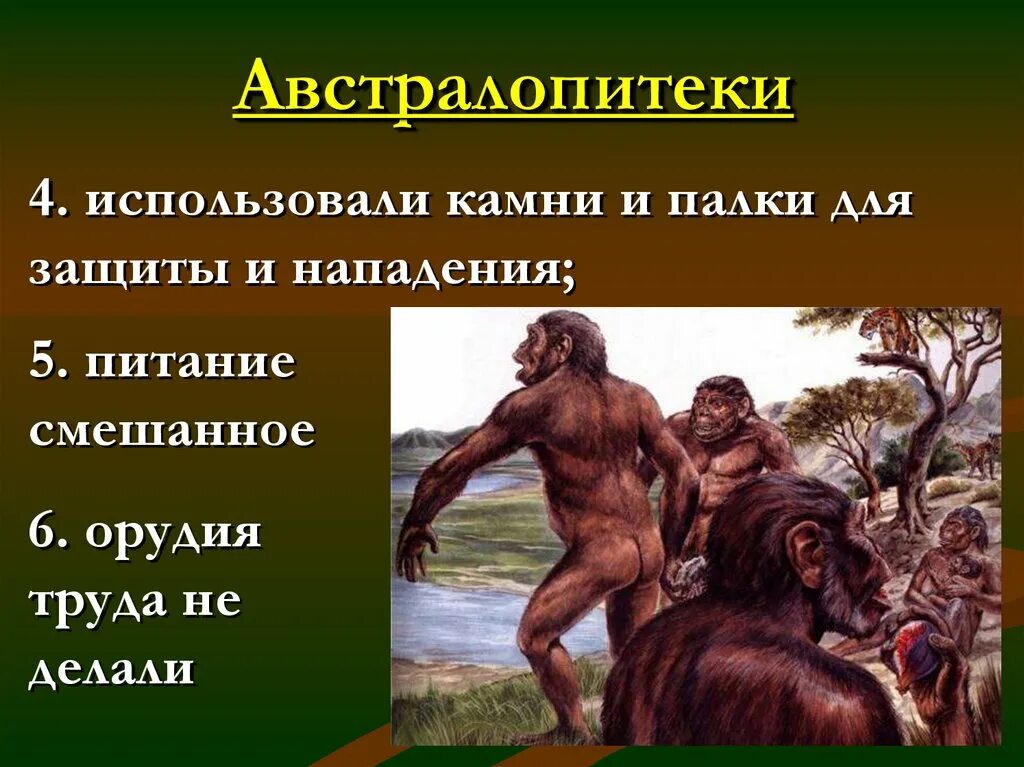 Австралопитеки

4. использовали камни и палки для защиты и нападения;

5. питание смешанное

6. орудия труда не делали